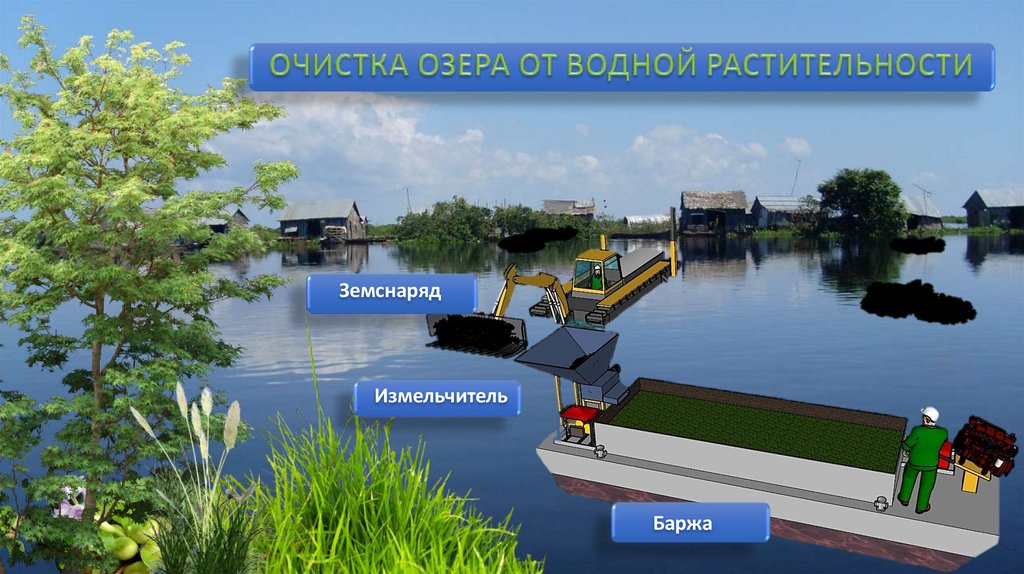 ОЧИСТКА ОЗЕРА ОТ ВОДНОЙ РАСТИТЕЛЬНОСТИ

Земснаряд

Измельчитель

Баржа